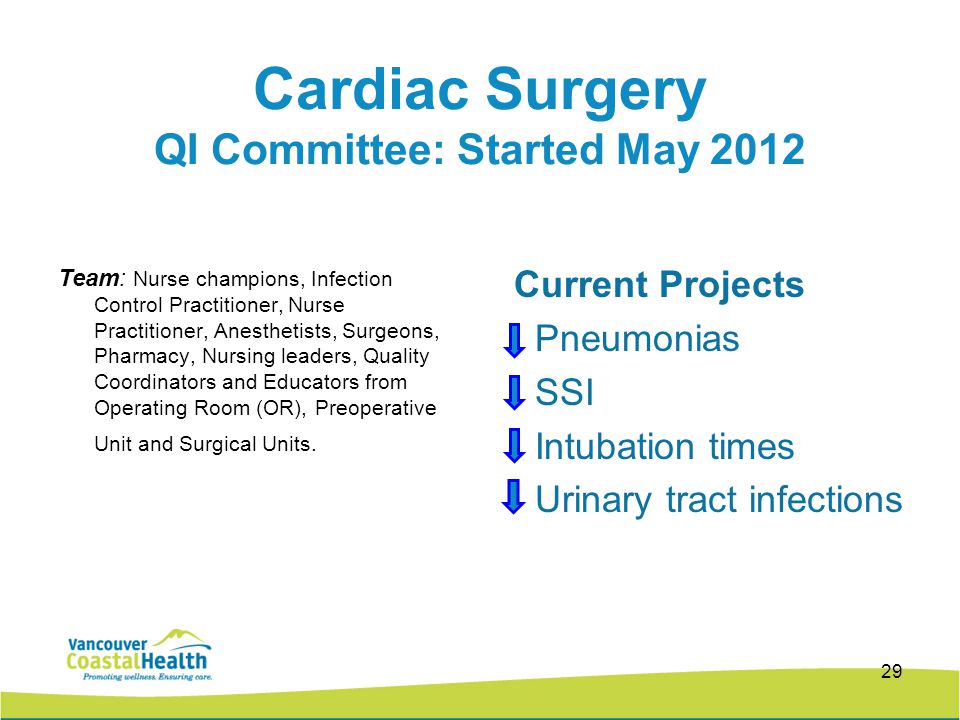 Cardiac Surgery
QI Committee: Started May 2012

Team: Nurse champions, Infection Control Practitioner, Nurse Practitioner, Anesthetists, Surgeons, Pharmacy, Nursing leaders, Quality Coordinators and Educators from Operating Room (OR), Preoperative Unit and Surgical Units.

Current Projects
Pneumonias
SSI
Intubation times
Urinary tract infections

Vancouver CoastalHealth
Promoting wellness. Ensuring care.

29